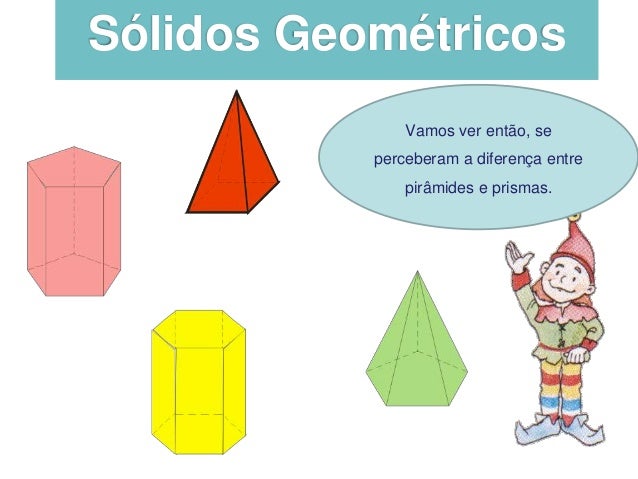 Sólidos Geométricos

Vamos ver então, se perceberam a diferença entre pirâmides e prismas.